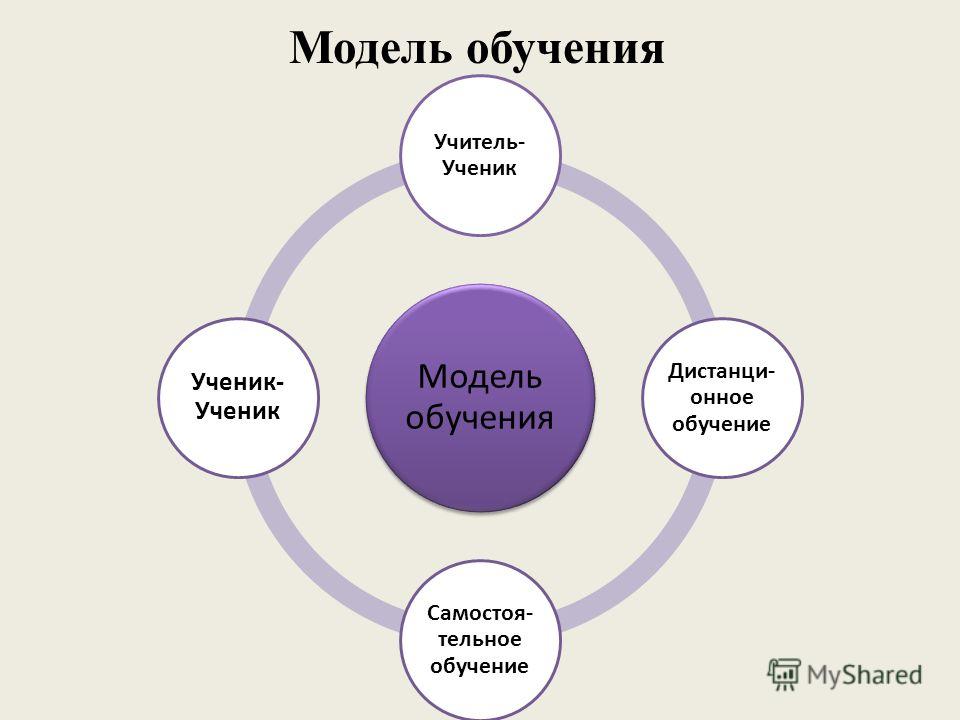 Модель обучения

Учитель-Ученик

Ученик-Ученик

Модель обучения

Дистанционное обучение

Самостоятельное обучение

MyShared